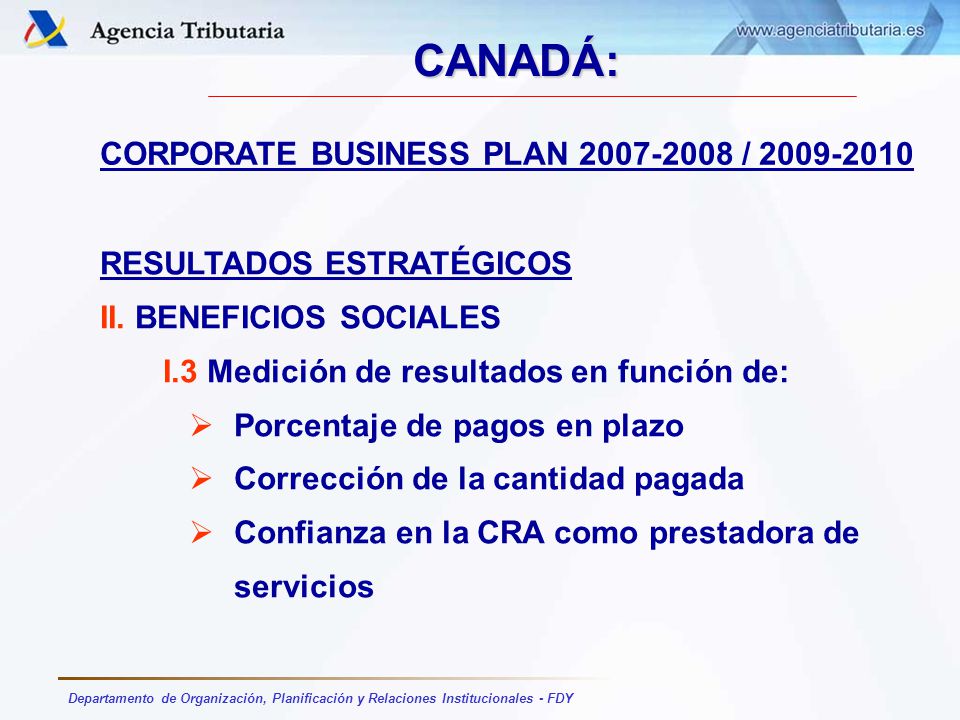 Agencia Tributaria

www.agenciatributaria.es

CANADÁ:

CORPORATE BUSINESS PLAN 2007-2008 / 2009-2010

RESULTADOS ESTRATÉGICOS

II. BENEFICIOS SOCIALES

I.3 Medición de resultados en función de:

➢ Porcentaje de pagos en plazo

➢ Corrección de la cantidad pagada

➢ Confianza en la CRA como prestadora de servicios

Departamento de Organización, Planificación y Relaciones Institucionales - FDY